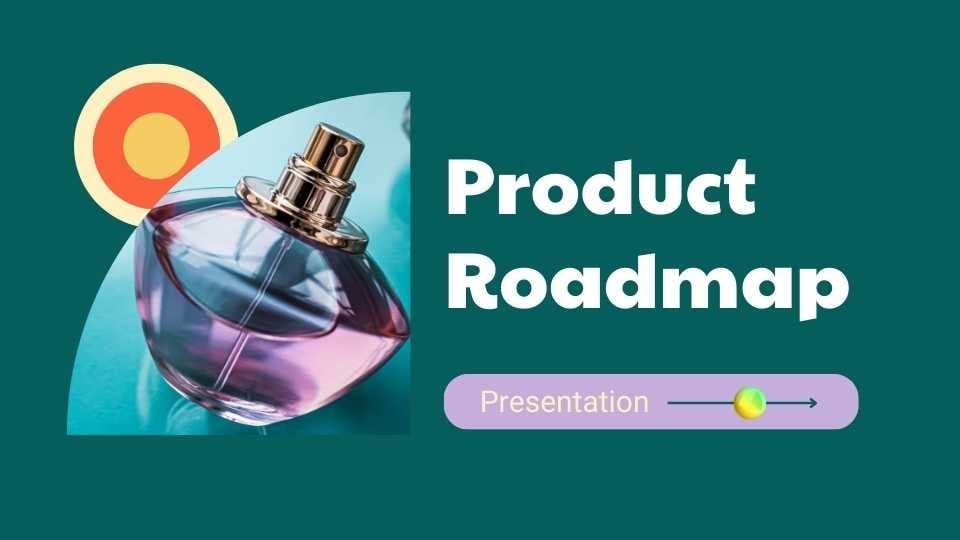 Product Roadmap

Presentation